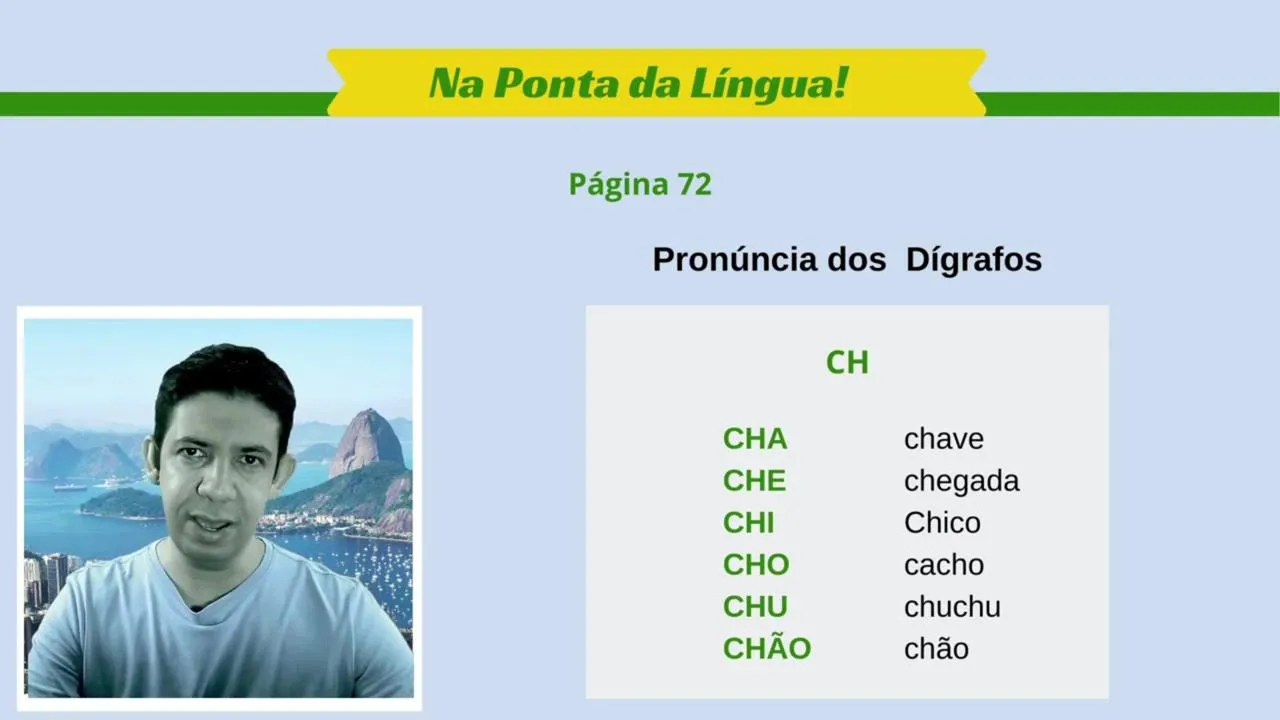 Na Ponta da Língua!

Página 72

Pronúncia dos Dígrafos

CH

CHA chave
CHE chegada
CHI Chico
CHO cacho
CHU chuchu
CHÃO chão